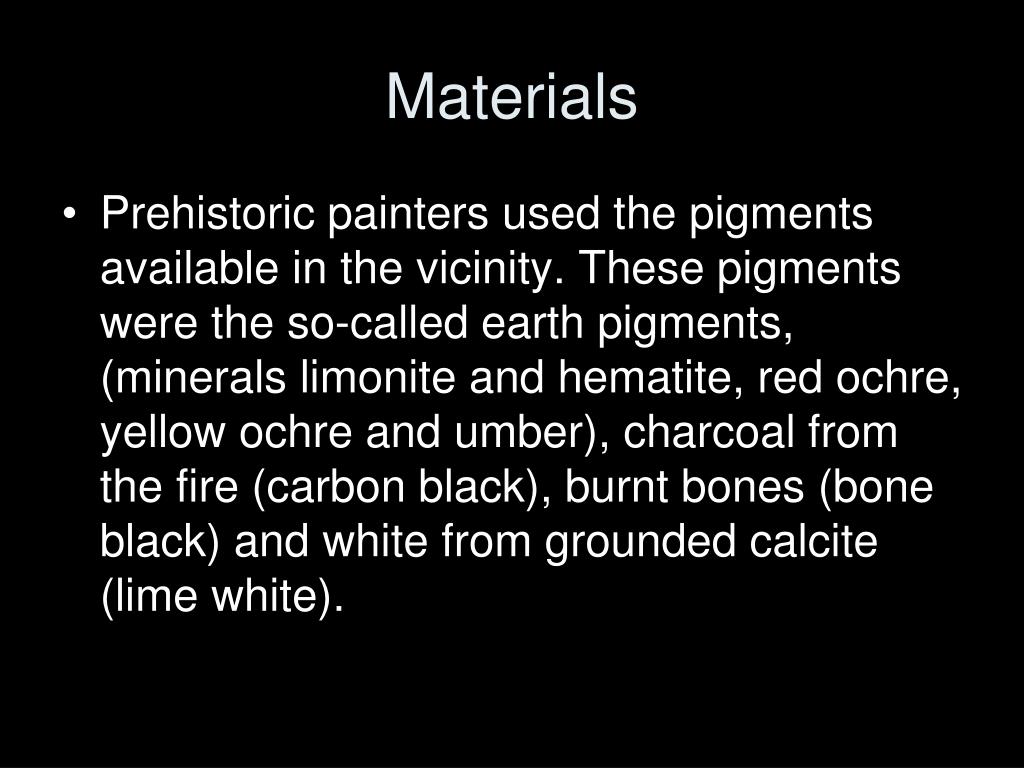 Materials

• Prehistoric painters used the pigments available in the vicinity. These pigments were the so-called earth pigments, (minerals limonite and hematite, red ochre, yellow ochre and umber), charcoal from the fire (carbon black), burnt bones (bone black) and white from grounded calcite (lime white).